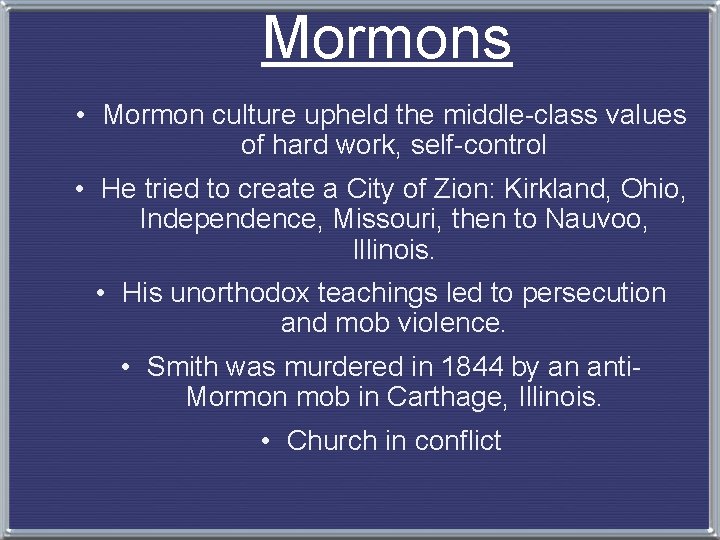 Mormons

• Mormon culture upheld the middle-class values of hard work, self-control

• He tried to create a City of Zion: Kirkland, Ohio, Independence, Missouri, then to Nauvoo, Illinois.

• His unorthodox teachings led to persecution and mob violence.

• Smith was murdered in 1844 by an anti-Mormon mob in Carthage, Illinois.

• Church in conflict